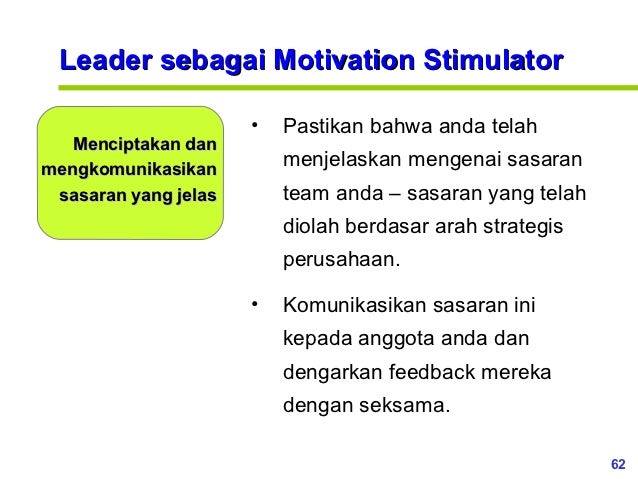 Leader sebagai Motivation Stimulator

Menciptakan dan mengkomunikasikan sasaran yang jelas

• Pastikan bahwa anda telah menjelaskan mengenai sasaran team anda – sasaran yang telah diolah berdasar arah strategis perusahaan.

• Komunikasikan sasaran ini kepada anggota anda dan dengarkan feedback mereka dengan seksama.

62